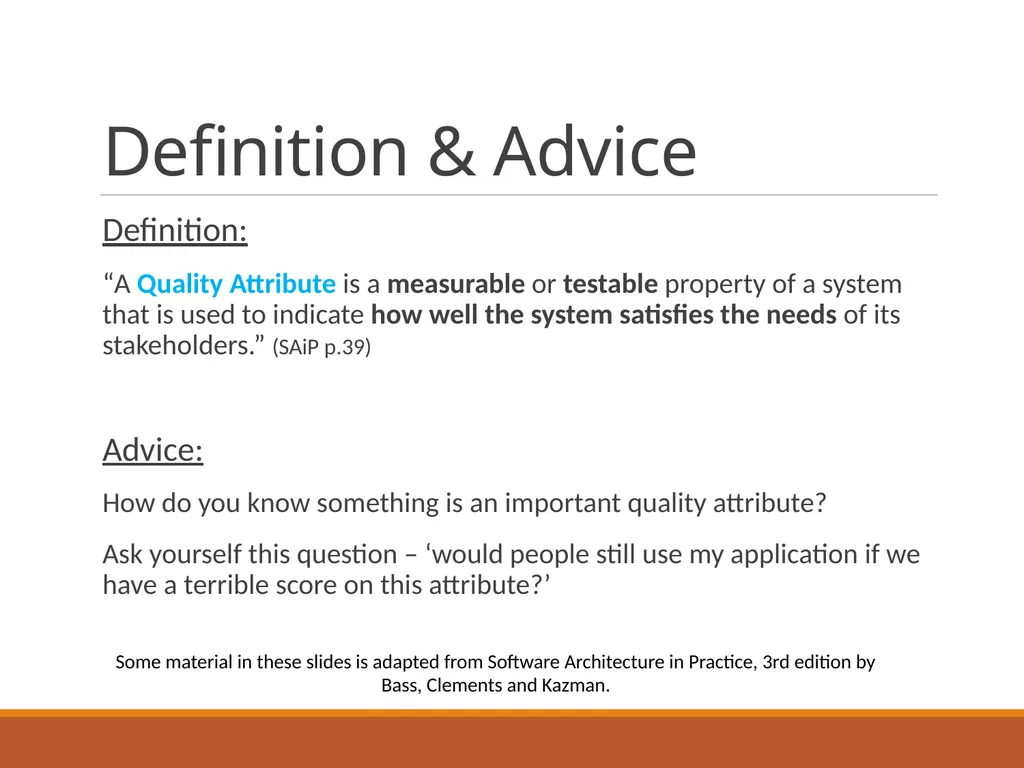 Definition & Advice

Definition:

“A Quality Attribute is a measurable or testable property of a system that is used to indicate how well the system satisfies the needs of its stakeholders.” (SAiP p.39)

Advice:

How do you know something is an important quality attribute?

Ask yourself this question – ‘would people still use my application if we have a terrible score on this attribute?’

Some material in these slides is adapted from Software Architecture in Practice, 3rd edition by Bass, Clements and Kazman.